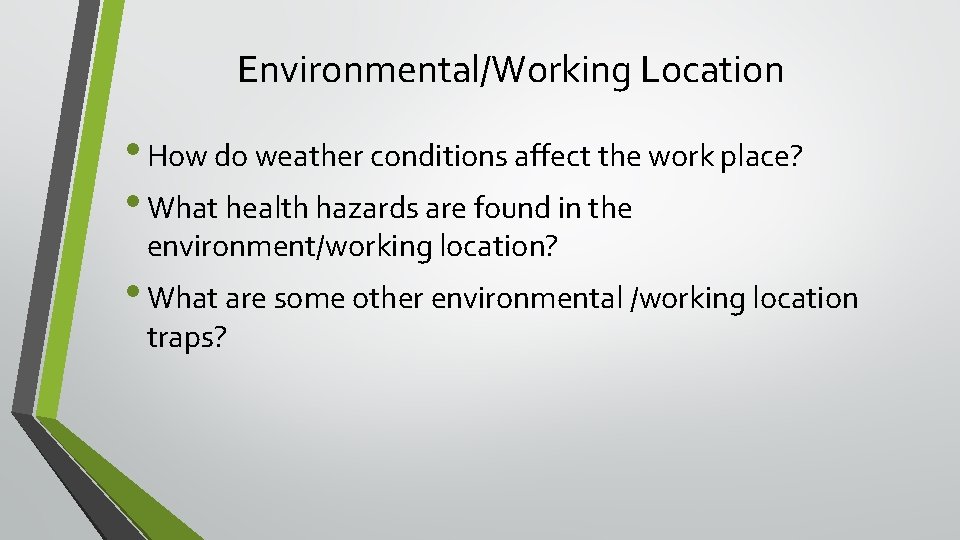 Environmental/Working Location

• How do weather conditions affect the work place?

• What health hazards are found in the environment/working location?

• What are some other environmental /working location traps?